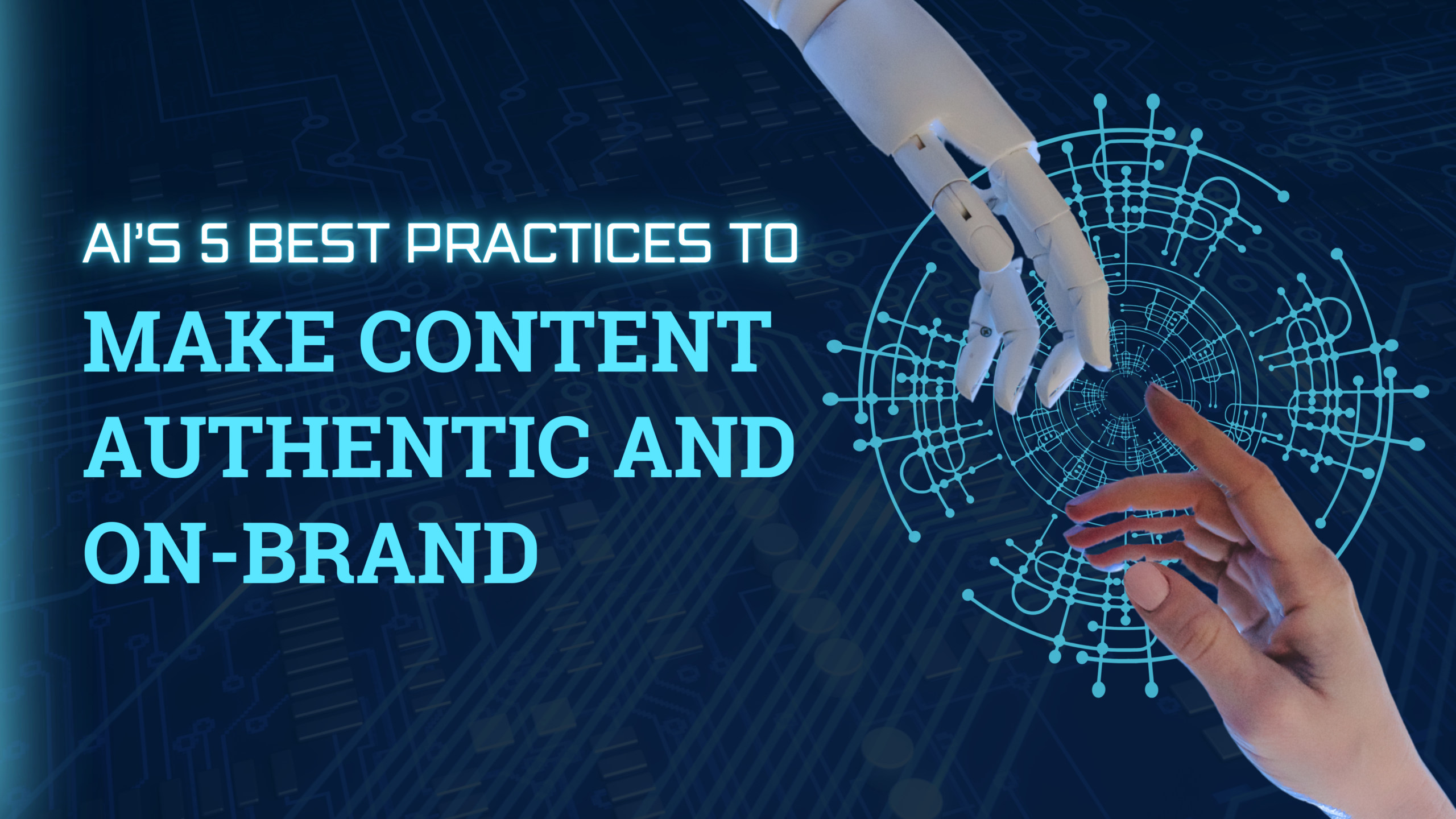 AI'S 5 BEST PRACTICES TO

MAKE CONTENT AUTHENTIC AND ON-BRAND